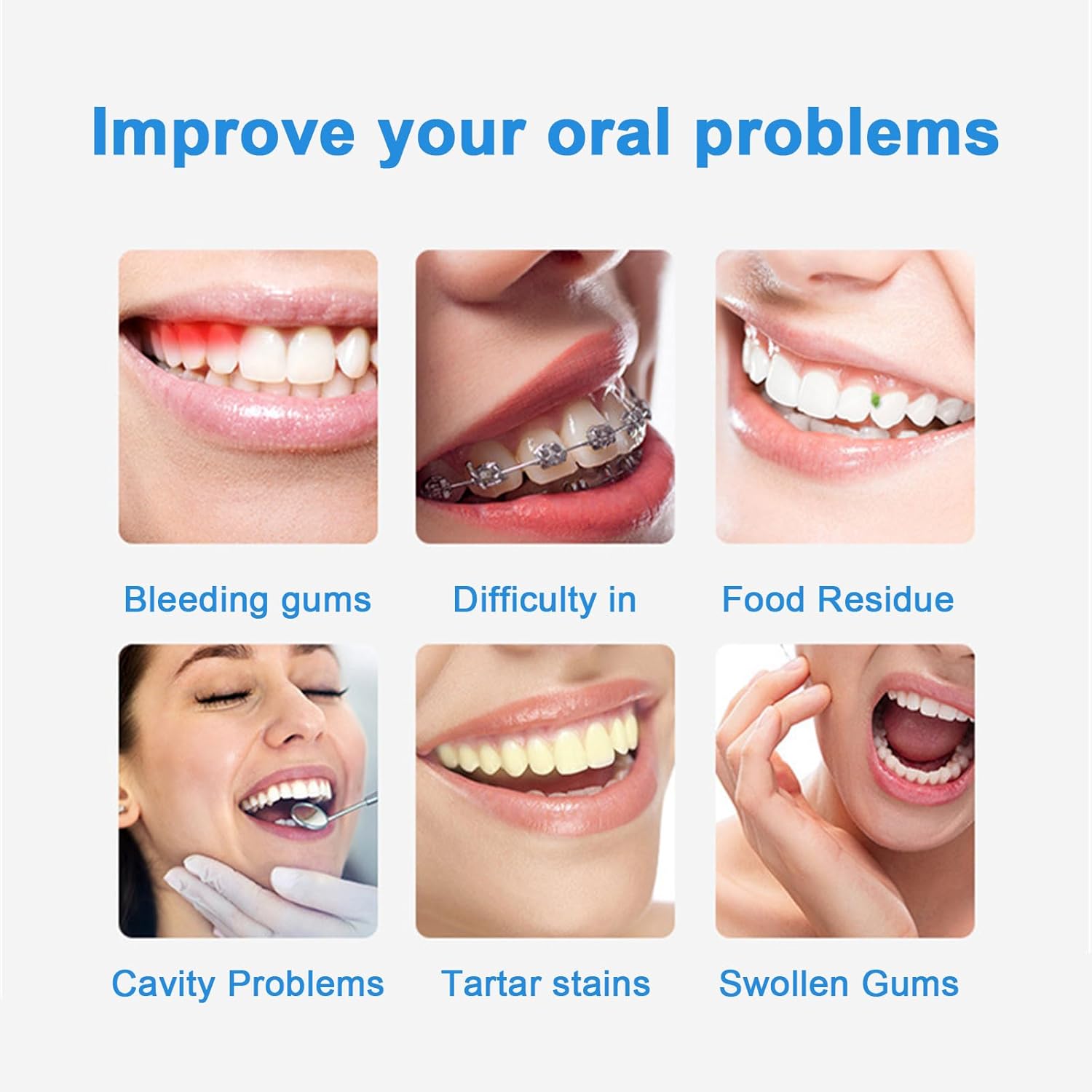 Improve your oral problems

Bleeding gums

Difficulty in

Food Residue

Cavity Problems

Tartar stains

Swollen Gums